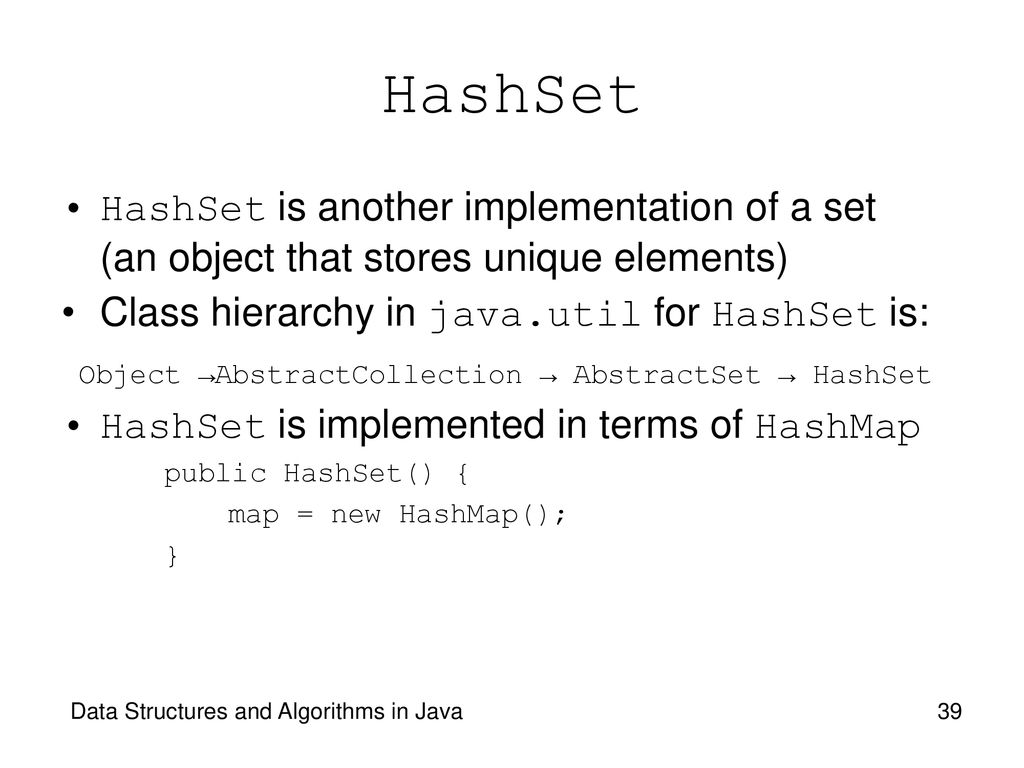 HashSet

• HashSet is another implementation of a set (an object that stores unique elements)

• Class hierarchy in java.util for HashSet is:

Object →AbstractCollection → AbstractSet → HashSet

• HashSet is implemented in terms of HashMap

public HashSet() {
    map = new HashMap();
}

Data Structures and Algorithms in Java

39